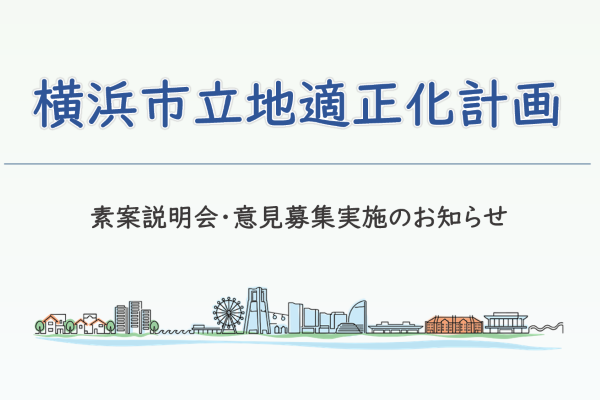 横浜市立地適正化計画

素案説明会・意見募集実施のお知らせ